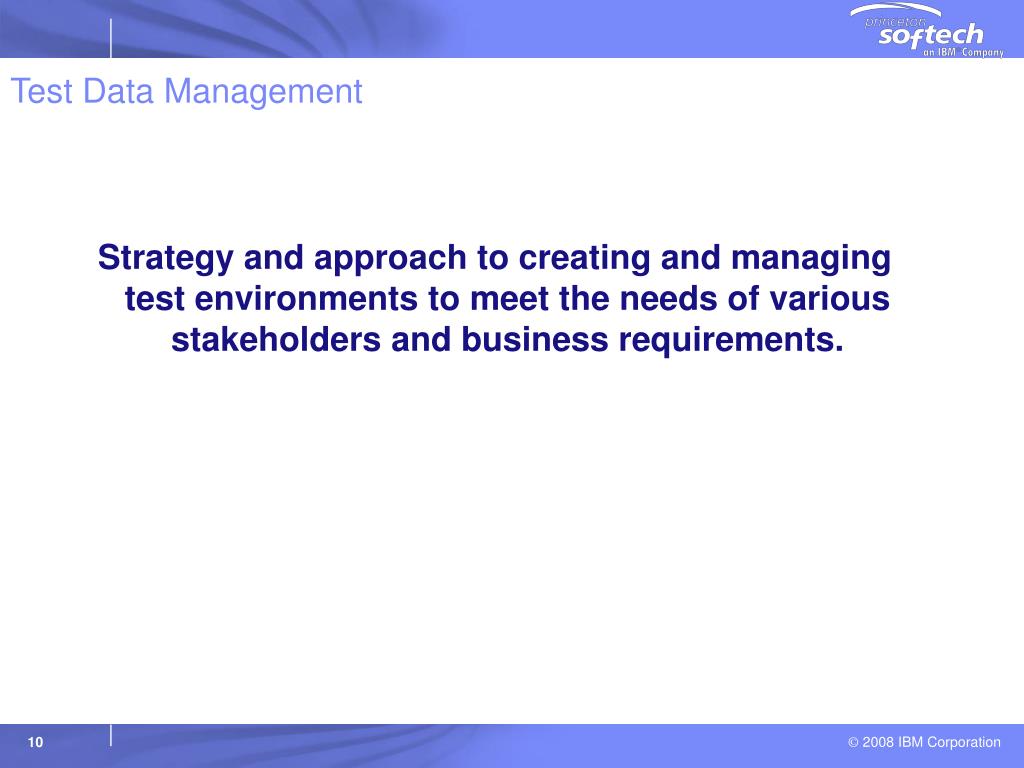 princeton softech an IBM Company

Test Data Management

Strategy and approach to creating and managing test environments to meet the needs of various stakeholders and business requirements.

10

© 2008 IBM Corporation